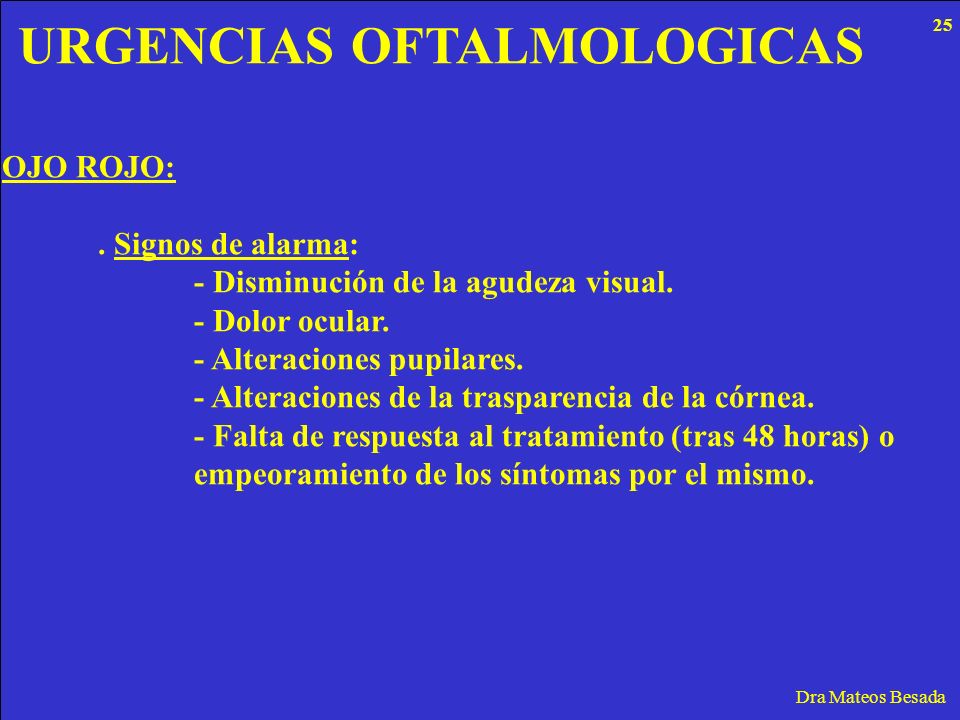 URGENCIAS OFTALMOLOGICAS

25

OJO ROJO:

. Signos de alarma:
- Disminución de la agudeza visual.
- Dolor ocular.
- Alteraciones pupilares.
- Alteraciones de la trasparencia de la córnea.
- Falta de respuesta al tratamiento (tras 48 horas) o empeoramiento de los síntomas por el mismo.

Dra Mateos Besada